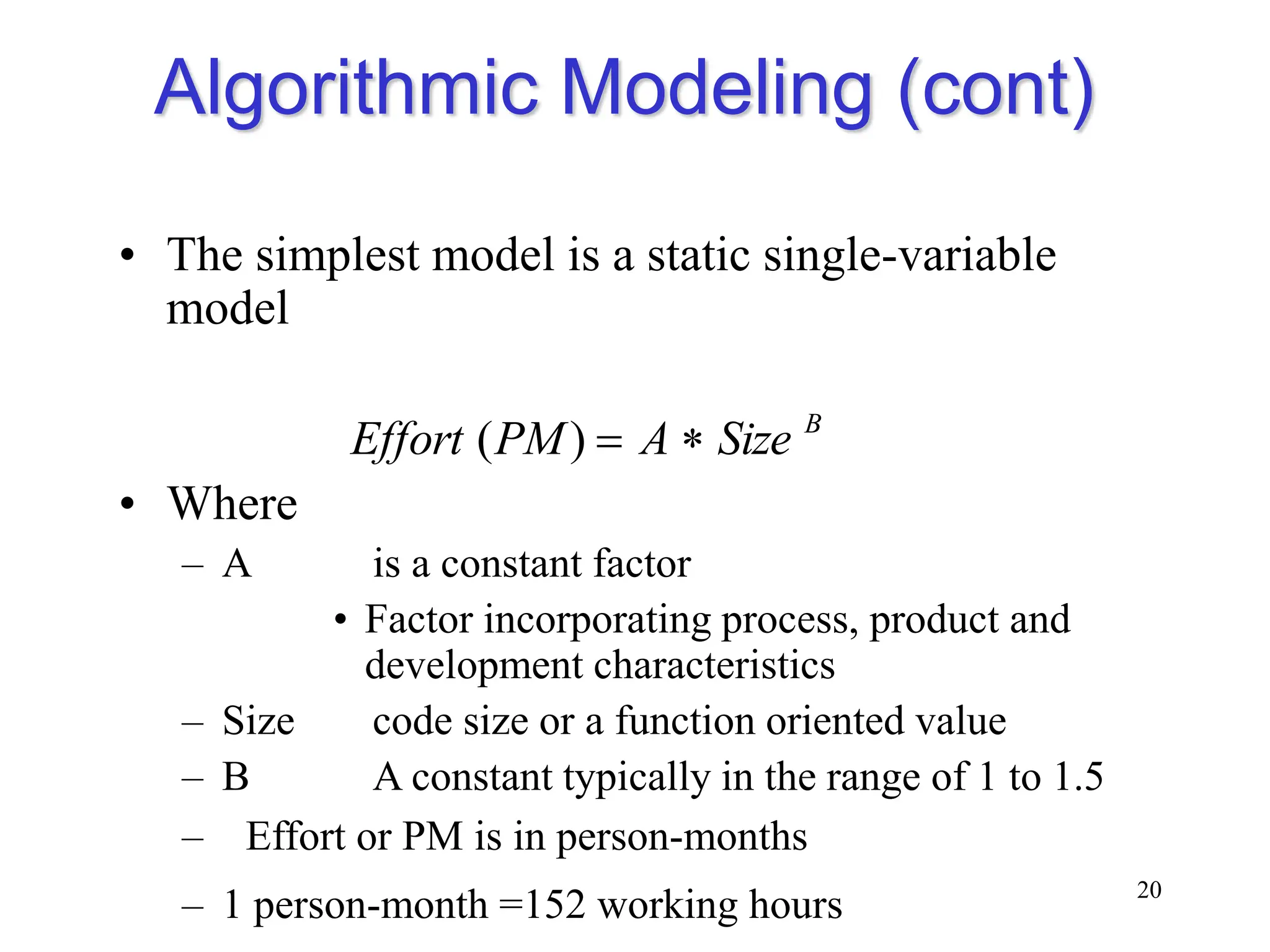 Algorithmic Modeling (cont)

• The simplest model is a static single-variable model

$Effort\ (PM) = A * Size^{B}$

• Where
– A is a constant factor
• Factor incorporating process, product and development characteristics
– Size code size or a function oriented value
– B A constant typically in the range of 1 to 1.5
– Effort or PM is in person-months
– 1 person-month =152 working hours

20